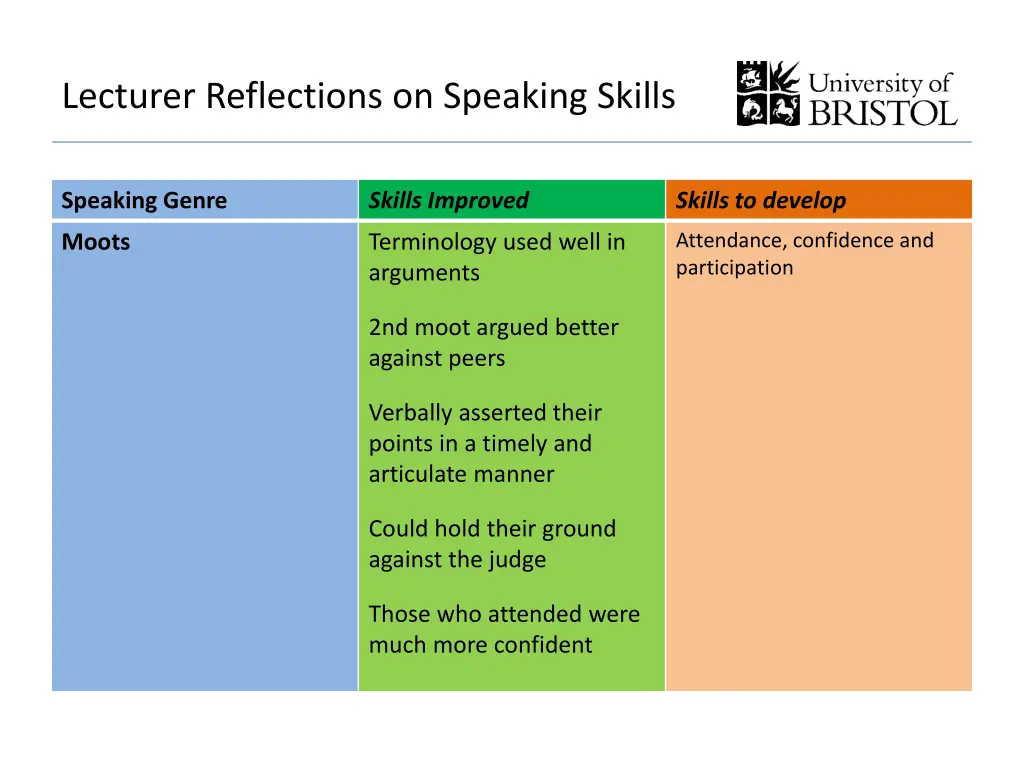 Lecturer Reflections on Speaking Skills

University of BRISTOL

| Speaking Genre | Skills Improved | Skills to develop |
|---|---|---|
| Moots | Terminology used well in arguments<br><br>2nd moot argued better against peers<br><br>Verbally asserted their points in a timely and articulate manner<br><br>Could hold their ground against the judge<br><br>Those who attended were much more confident | Attendance, confidence and participation |